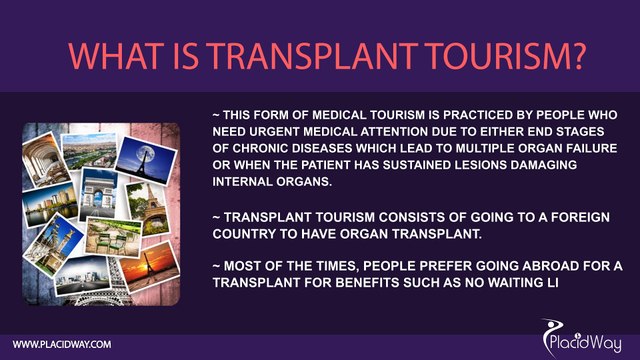 WHAT IS TRANSPLANT TOURISM?

~ THIS FORM OF MEDICAL TOURISM IS PRACTICED BY PEOPLE WHO NEED URGENT MEDICAL ATTENTION DUE TO EITHER END STAGES OF CHRONIC DISEASES WHICH LEAD TO MULTIPLE ORGAN FAILURE OR WHEN THE PATIENT HAS SUSTAINED LESIONS DAMAGING INTERNAL ORGANS.

~ TRANSPLANT TOURISM CONSISTS OF GOING TO A FOREIGN COUNTRY TO HAVE ORGAN TRANSPLANT.

~ MOST OF THE TIMES, PEOPLE PREFER GOING ABROAD FOR A TRANSPLANT FOR BENEFITS SUCH AS NO WAITING LI

WWW.PLACIDWAY.COM

PlacidWay